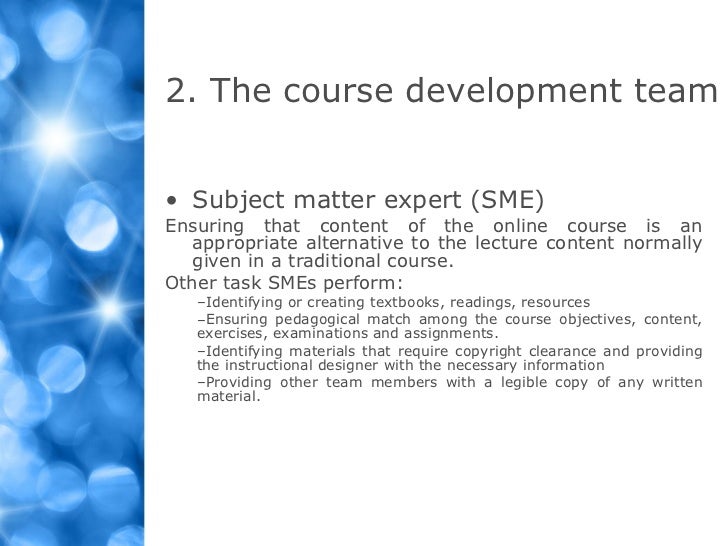 2. The course development team

• Subject matter expert (SME)

Ensuring that content of the online course is an appropriate alternative to the lecture content normally given in a traditional course.

Other task SMEs perform:

–Identifying or creating textbooks, readings, resources

–Ensuring pedagogical match among the course objectives, content, exercises, examinations and assignments.

–Identifying materials that require copyright clearance and providing the instructional designer with the necessary information

–Providing other team members with a legible copy of any written material.